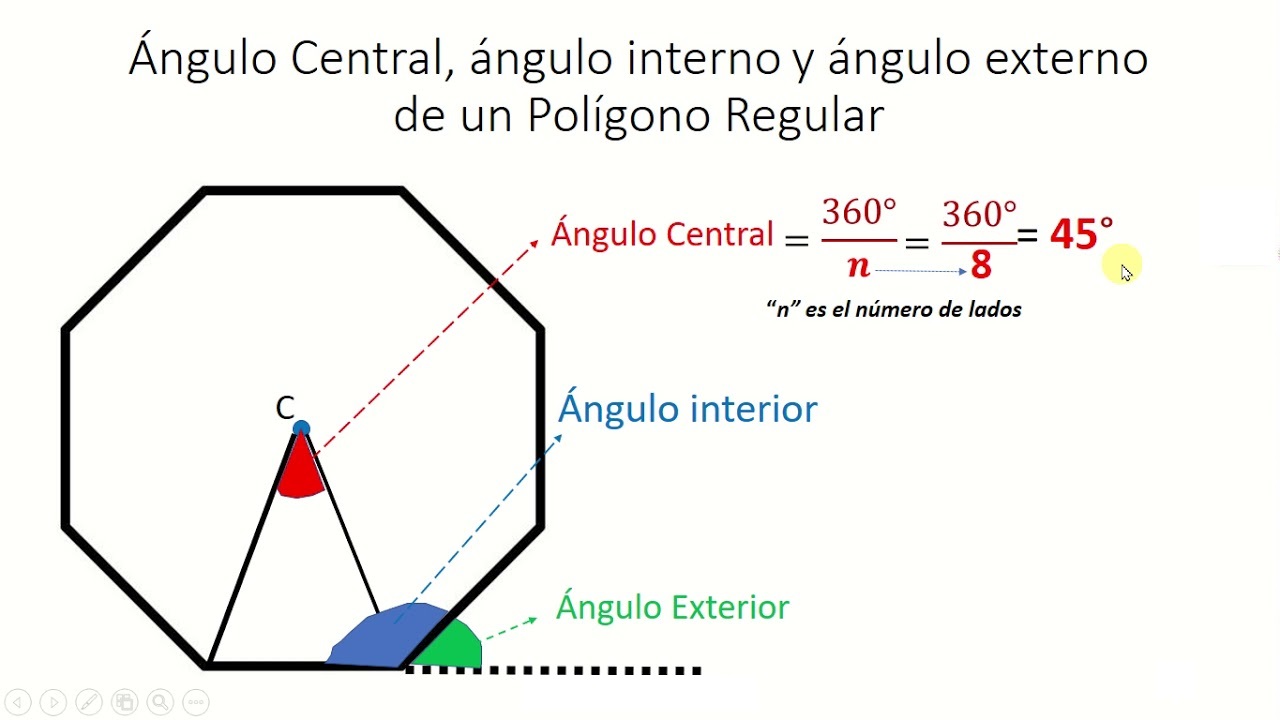 Ángulo Central, ángulo interno y ángulo externo de un Polígono Regular

Ángulo Central $= \frac{360°}{n} = \frac{360°}{8} = 45°$

"n" es el número de lados

C

Ángulo interior

Ángulo Exterior